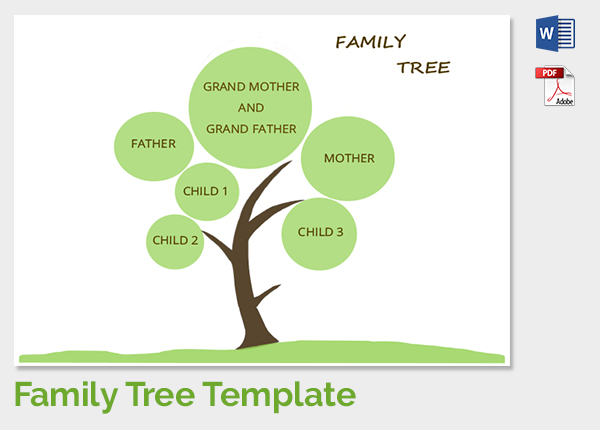 FAMILY TREE

GRAND MOTHER AND GRAND FATHER

FATHER

MOTHER

CHILD 1

CHILD 2

CHILD 3

W

PDF

Adobe

Family Tree Template